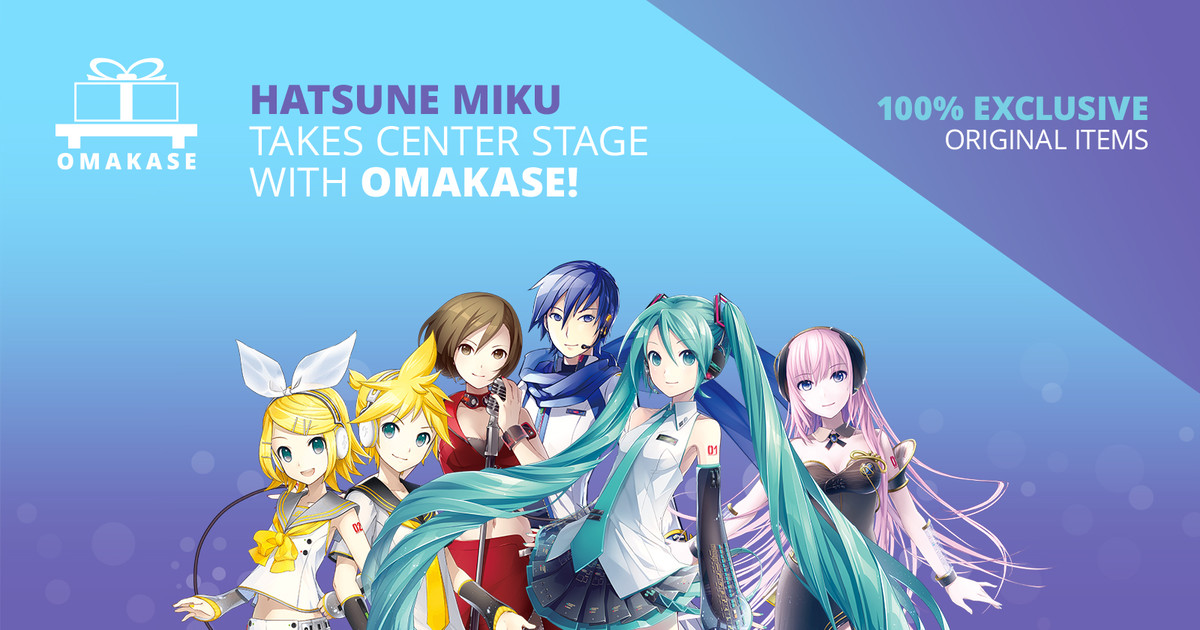 OMAKASE

HATSUNE MIKU
TAKES CENTER STAGE
WITH OMAKASE!

100% EXCLUSIVE
ORIGINAL ITEMS

02

01